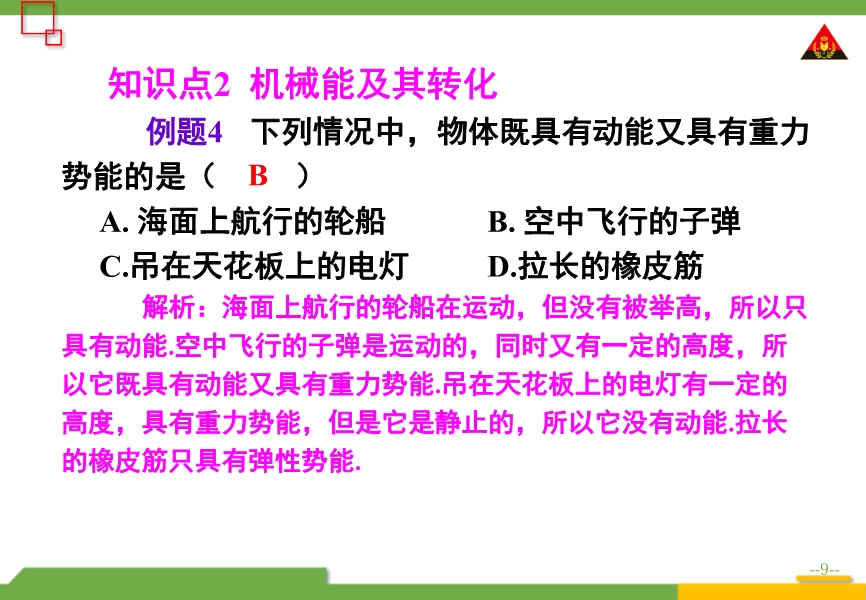 知识点2 机械能及其转化

例题4 下列情况中，物体既具有动能又具有重力势能的是（ B ）

A. 海面上航行的轮船 B. 空中飞行的子弹

C.吊在天花板上的电灯 D.拉长的橡皮筋

解析：海面上航行的轮船在运动，但没有被举高，所以只具有动能.空中飞行的子弹是运动的，同时又有一定的高度，所以它既具有动能又具有重力势能.吊在天花板上的电灯有一定的高度，具有重力势能，但是它是静止的，所以它没有动能.拉长的橡皮筋只具有弹性势能.

--9--